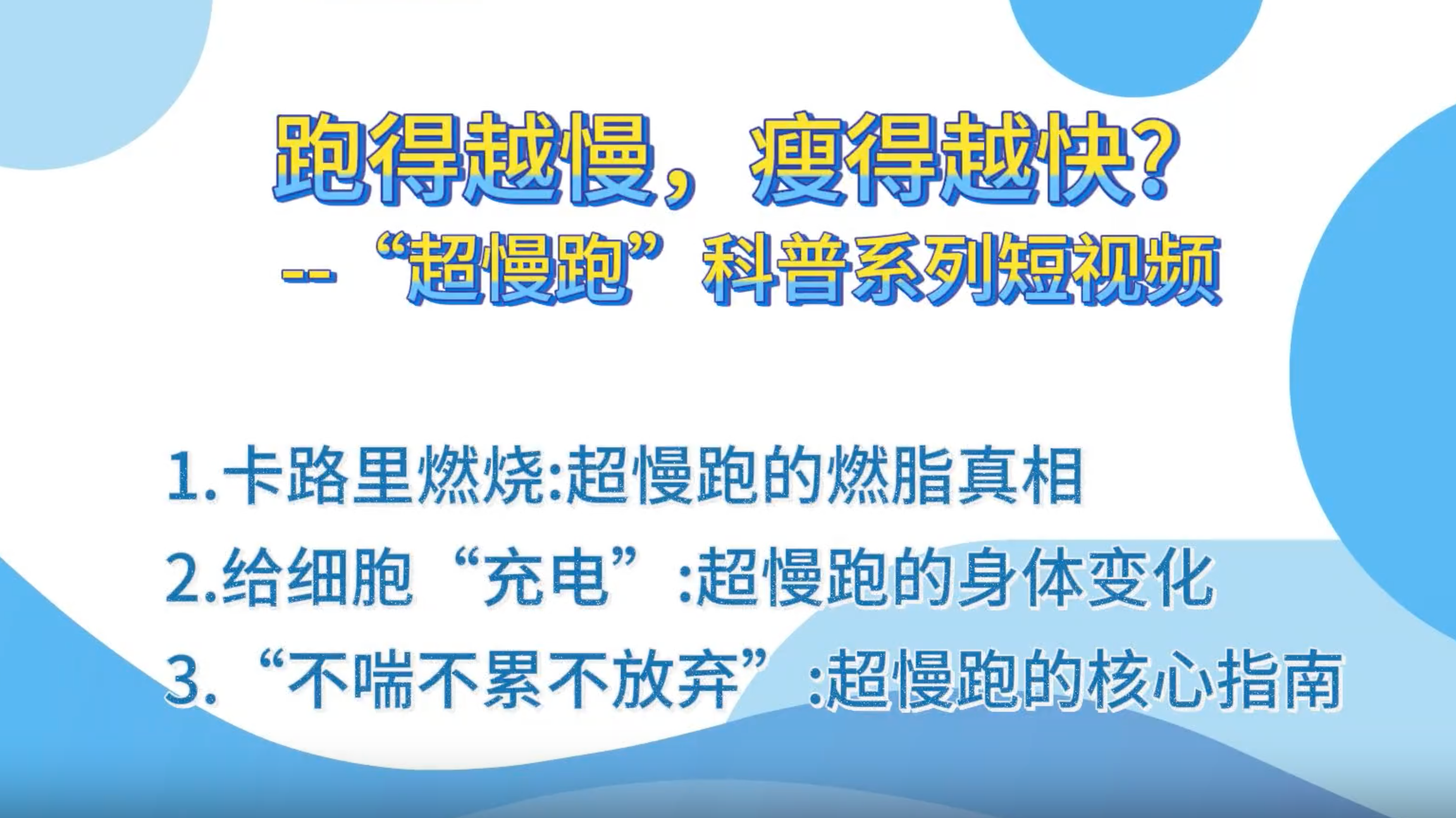 跑得越慢，瘦得越快?
--“超慢跑”科普系列短视频

1.卡路里燃烧:超慢跑的燃脂真相
2.给细胞“充电”:超慢跑的身体变化
3.“不喘不累不放弃”:超慢跑的核心指南